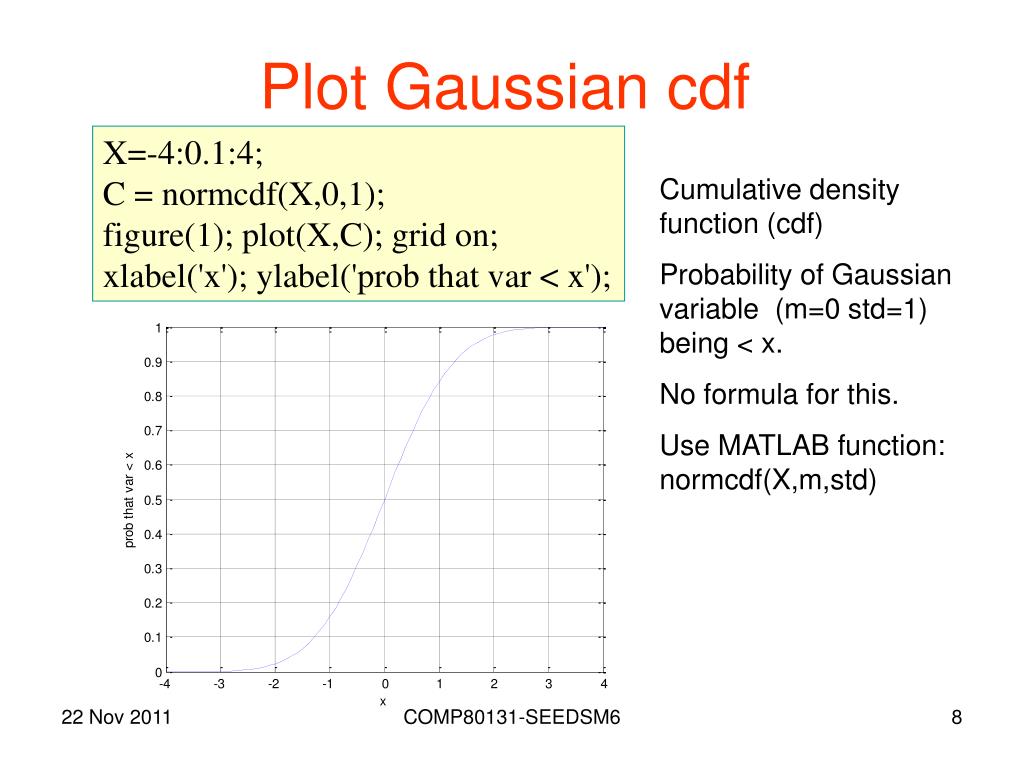 Plot Gaussian cdf

X=-4:0.1:4;
C = normcdf(X,0,1);
figure(1); plot(X,C); grid on;
xlabel('x'); ylabel('prob that var < x');

Cumulative density function (cdf)

Probability of Gaussian variable (m=0 std=1) being < x.

No formula for this.

Use MATLAB function: normcdf(X,m,std)

1
0.9
0.8
0.7
0.6
0.5
0.4
0.3
0.2
0.1
0
prob that var < x
-4 -3 -2 -1 0 1 2 3 4
x

22 Nov 2011
COMP80131-SEEDSM6
8